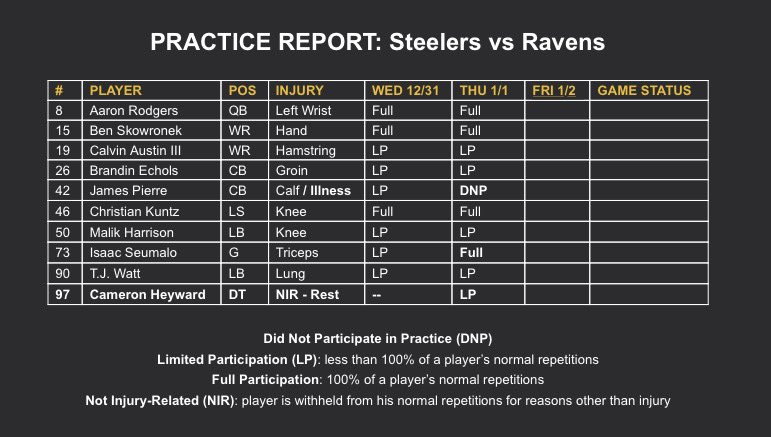 PRACTICE REPORT: Steelers vs Ravens

| # | PLAYER | POS | INJURY | WED 12/31 | THU 1/1 | FRI 1/2 | GAME STATUS |
|---|---|---|---|---|---|---|---|
| 8 | Aaron Rodgers | QB | Left Wrist | Full | Full | | |
| 15 | Ben Skowronek | WR | Hand | Full | Full | | |
| 19 | Calvin Austin III | WR | Hamstring | LP | LP | | |
| 26 | Brandin Echols | CB | Groin | LP | LP | | |
| 42 | James Pierre | CB | Calf / Illness | LP | DNP | | |
| 46 | Christian Kuntz | LS | Knee | Full | Full | | |
| 50 | Malik Harrison | LB | Knee | LP | LP | | |
| 73 | Isaac Seumalo | G | Triceps | LP | Full | | |
| 90 | T.J. Watt | LB | Lung | LP | LP | | |
| 97 | Cameron Heyward | DT | NIR - Rest | -- | LP | | |

Did Not Participate in Practice (DNP)
Limited Participation (LP): less than 100% of a player's normal repetitions
Full Participation: 100% of a player's normal repetitions
Not Injury-Related (NIR): player is withheld from his normal repetitions for reasons other than injury